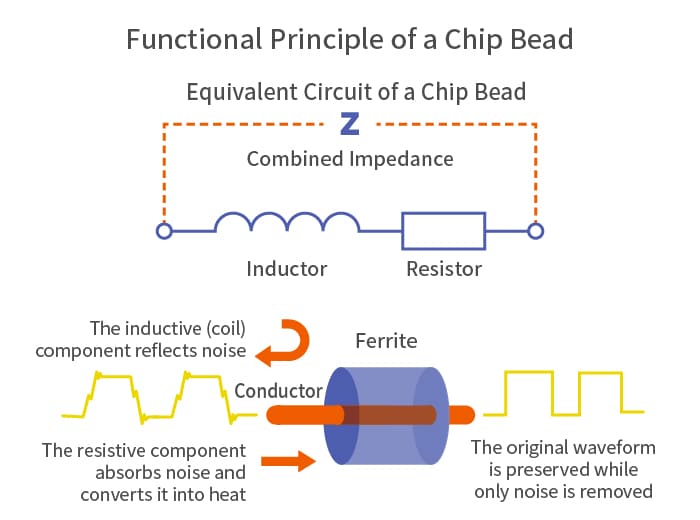 Functional Principle of a Chip Bead

Equivalent Circuit of a Chip Bead

Z

Combined Impedance

Inductor

Resistor

The inductive (coil) component reflects noise

Ferrite

Conductor

The resistive component absorbs noise and converts it into heat

The original waveform is preserved while only noise is removed